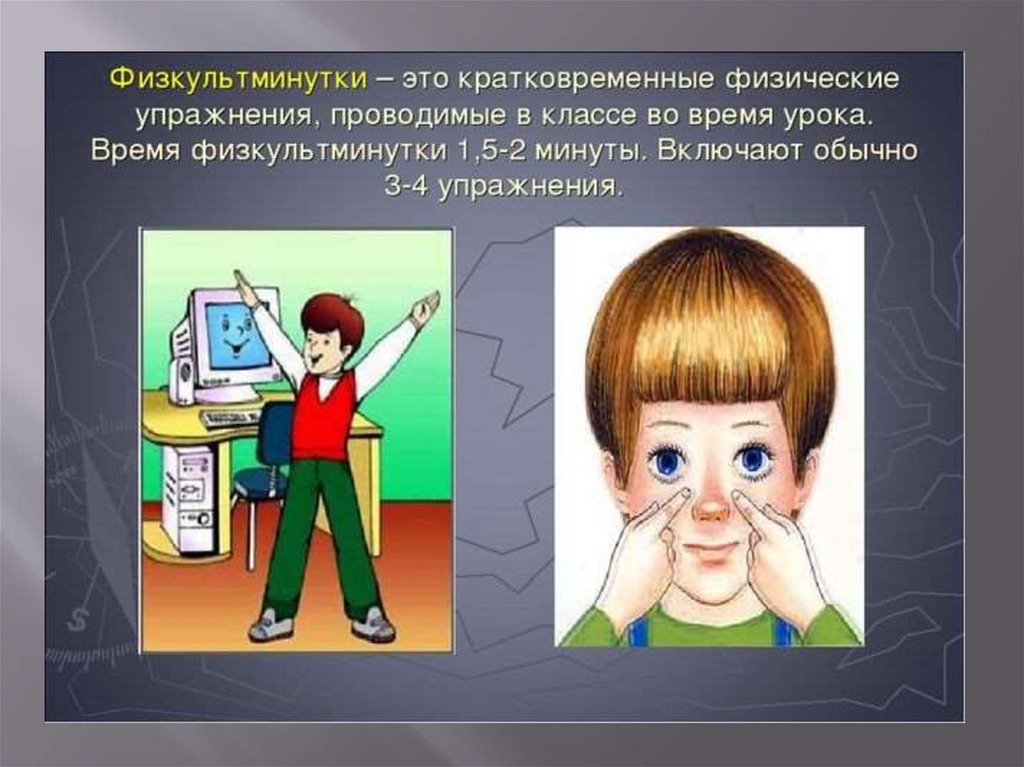 Физкультминутки – это кратковременные физические упражнения, проводимые в классе во время урока. Время физкультминутки 1,5-2 минуты. Включают обычно 3-4 упражнения.